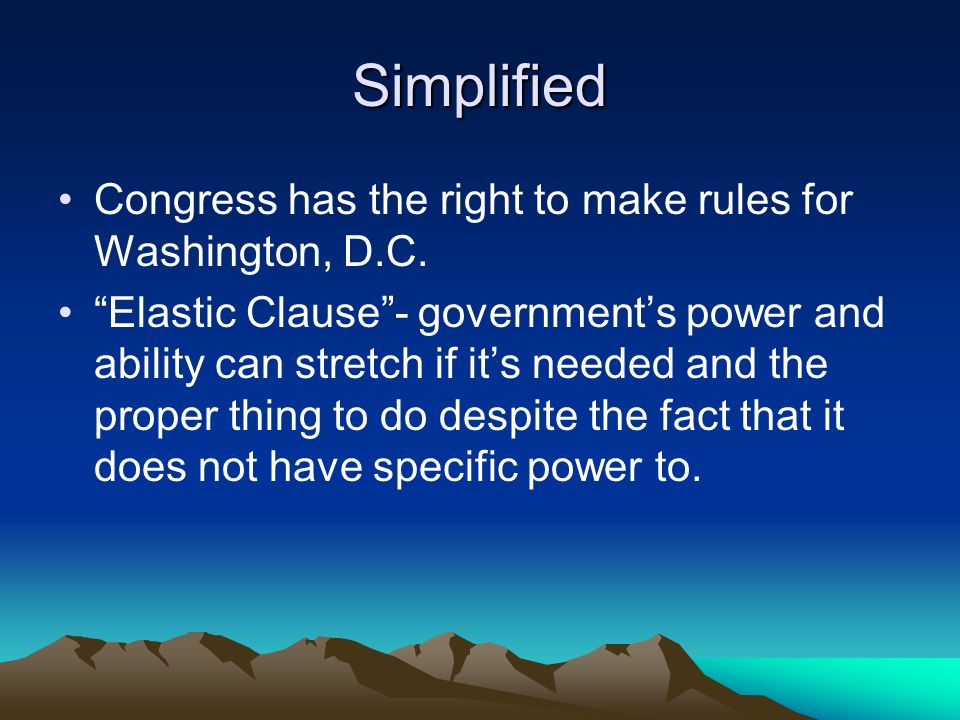 Simplified

• Congress has the right to make rules for Washington, D.C.

• “Elastic Clause”- government’s power and ability can stretch if it’s needed and the proper thing to do despite the fact that it does not have specific power to.